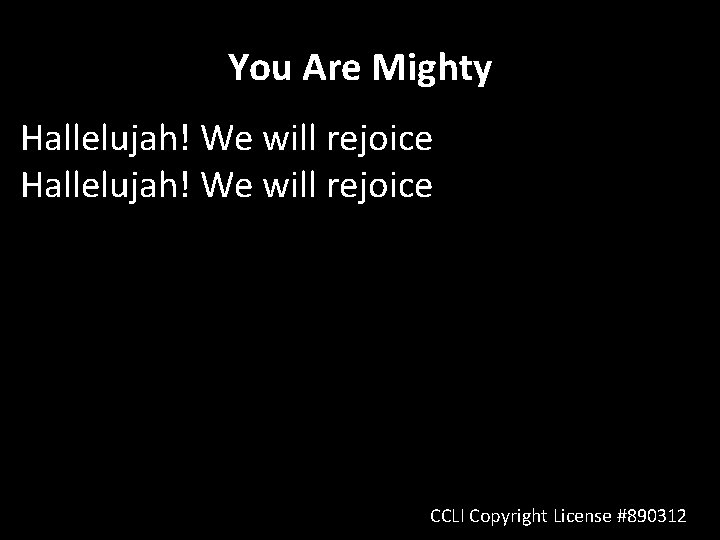 You Are Mighty

Hallelujah! We will rejoice
Hallelujah! We will rejoice

CCLI Copyright License #890312